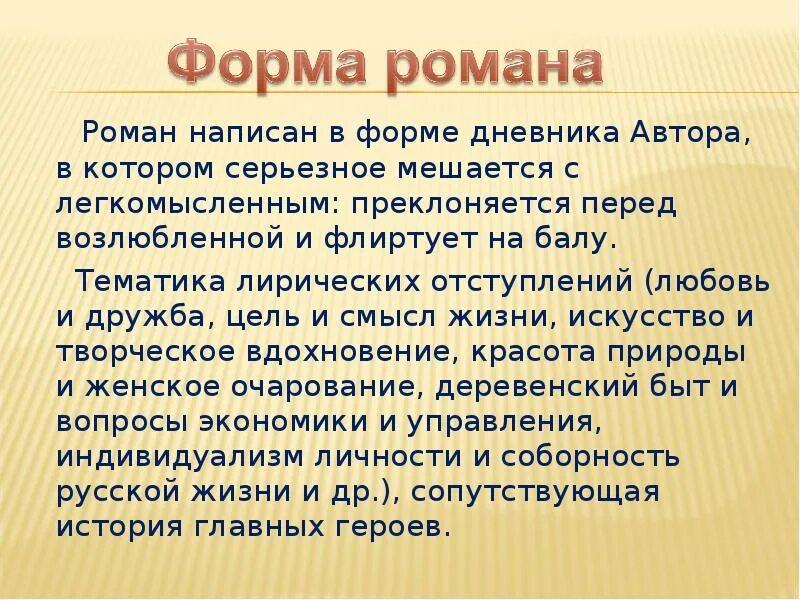 Форма романа

Роман написан в форме дневника Автора, в котором серьезное мешается с легкомысленным: преклоняется перед возлюбленной и флиртует на балу.

Тематика лирических отступлений (любовь и дружба, цель и смысл жизни, искусство и творческое вдохновение, красота природы и женское очарование, деревенский быт и вопросы экономики и управления, индивидуализм личности и соборность русской жизни и др.), сопутствующая история главных героев.